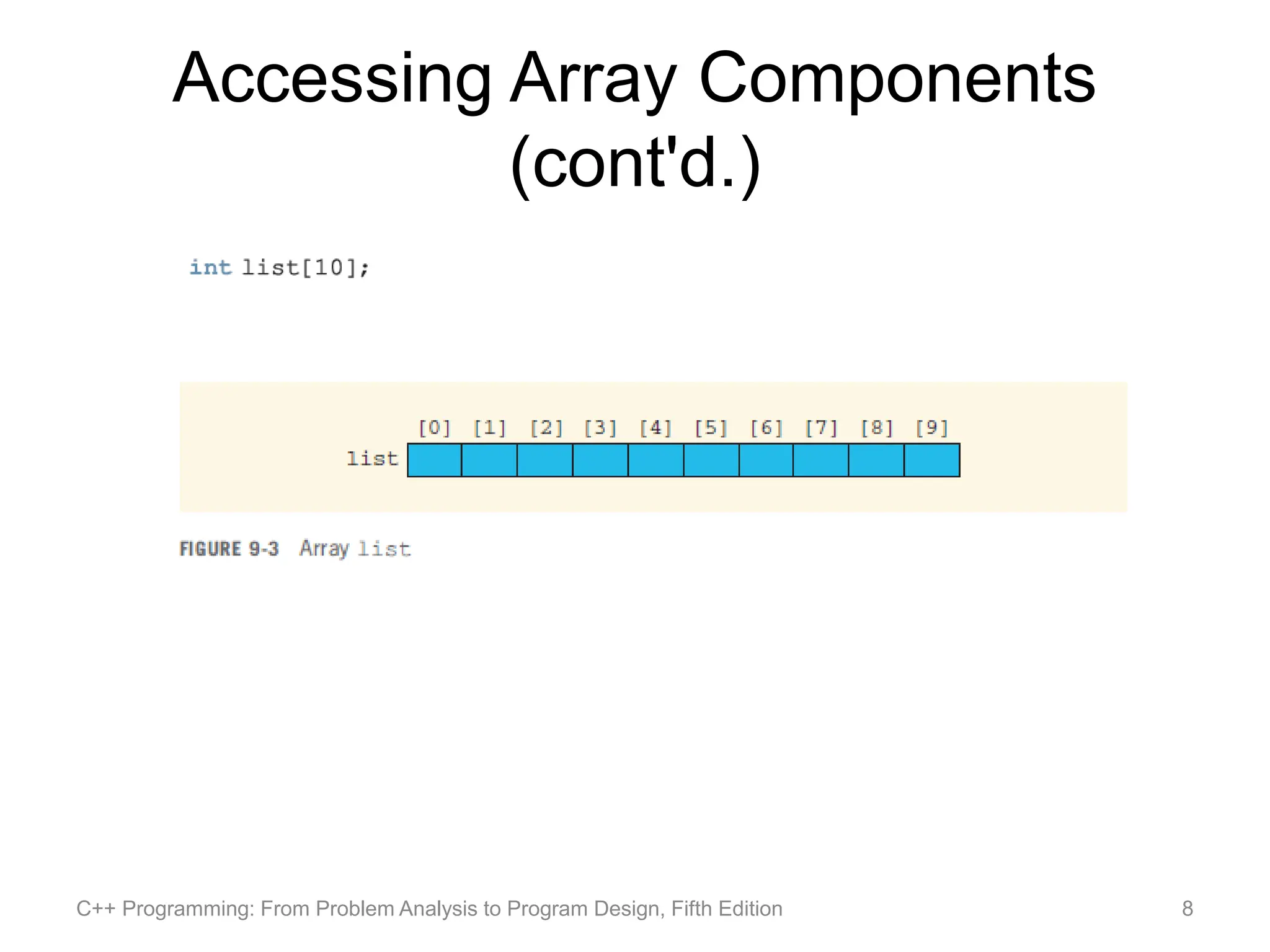 Accessing Array Components (cont'd.)

int list[10];

[0] [1] [2] [3] [4] [5] [6] [7] [8] [9]

list

FIGURE 9-3 Array list

C++ Programming: From Problem Analysis to Program Design, Fifth Edition

8